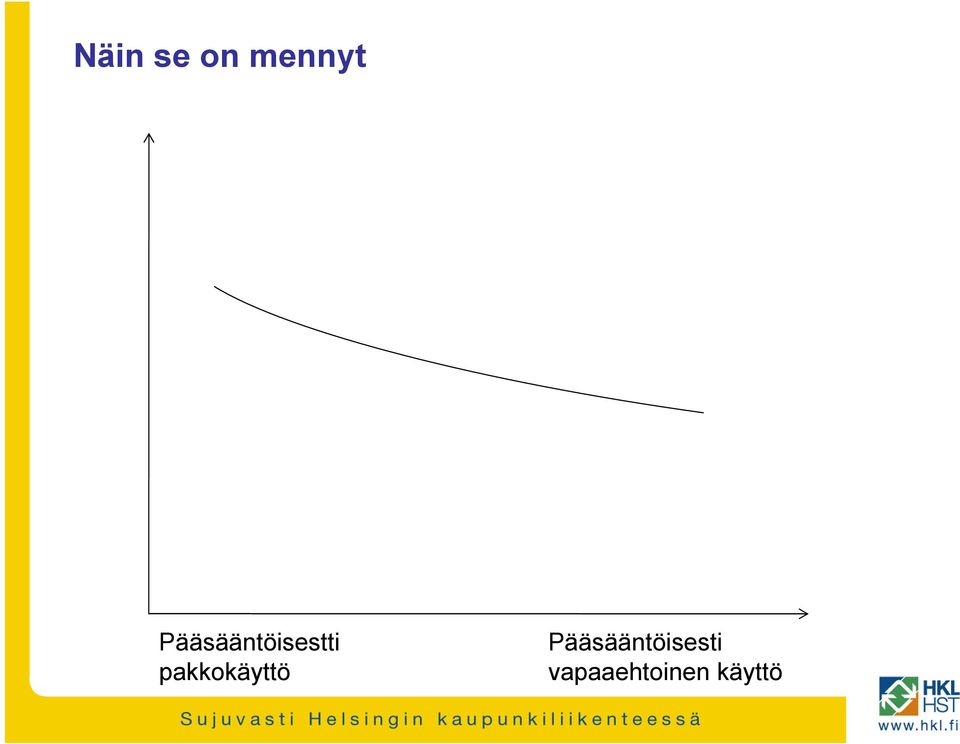 Näin se on mennyt

Pääsääntöisestti pakkokäyttö

Pääsääntöisesti vapaaehtoinen käyttö

Sujuvasti Helsingin kaupunkiliikenteessä

HKL HST

www.hkl.fi